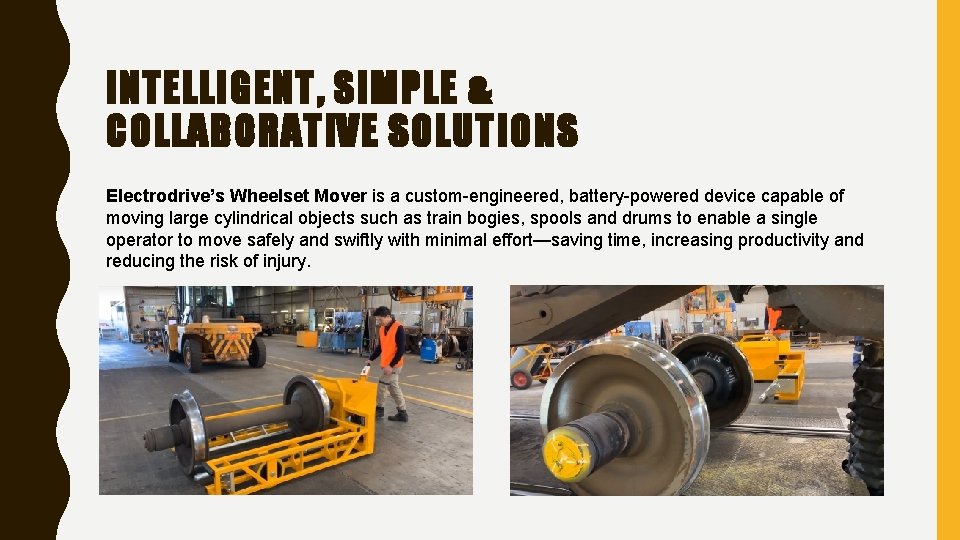 INTELLIGENT, SIMPLE & COLLABORATIVE SOLUTIONS

Electrodrive's Wheelset Mover is a custom-engineered, battery-powered device capable of moving large cylindrical objects such as train bogies, spools and drums to enable a single operator to move safely and swiftly with minimal effort—saving time, increasing productivity and reducing the risk of injury.